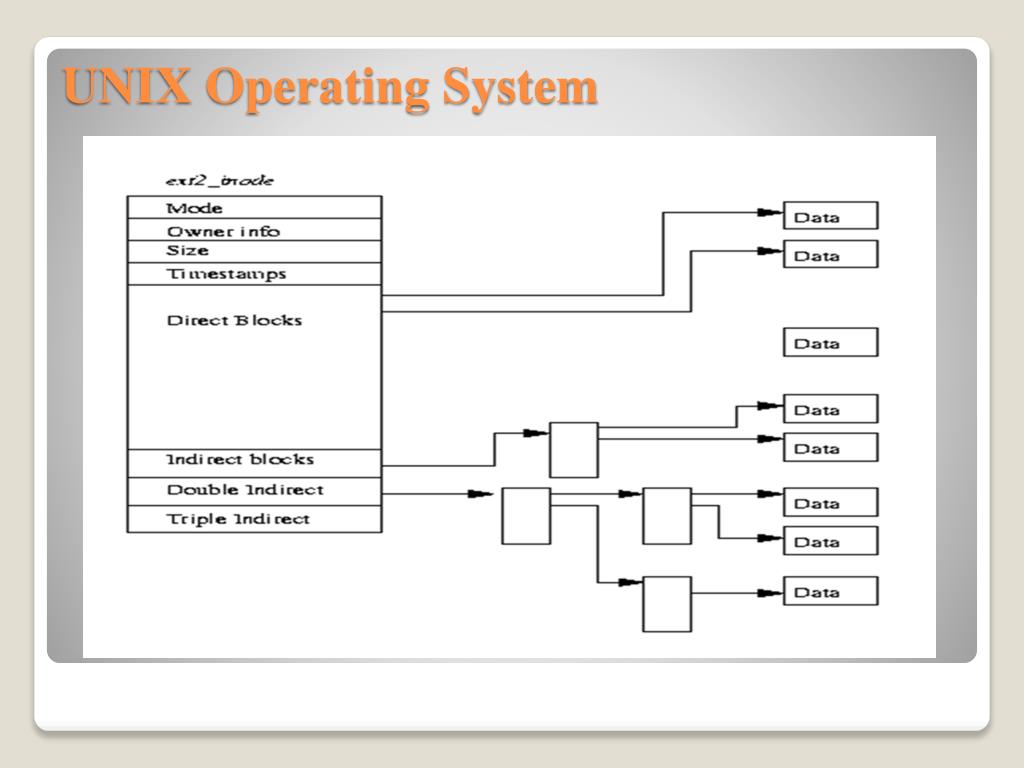 UNIX Operating System

ext2_inode

Mode
Owner info
Size
Timestamps
Direct Blocks
Indirect blocks
Double Indirect
Triple Indirect

Data
Data
Data
Data
Data
Data
Data
Data